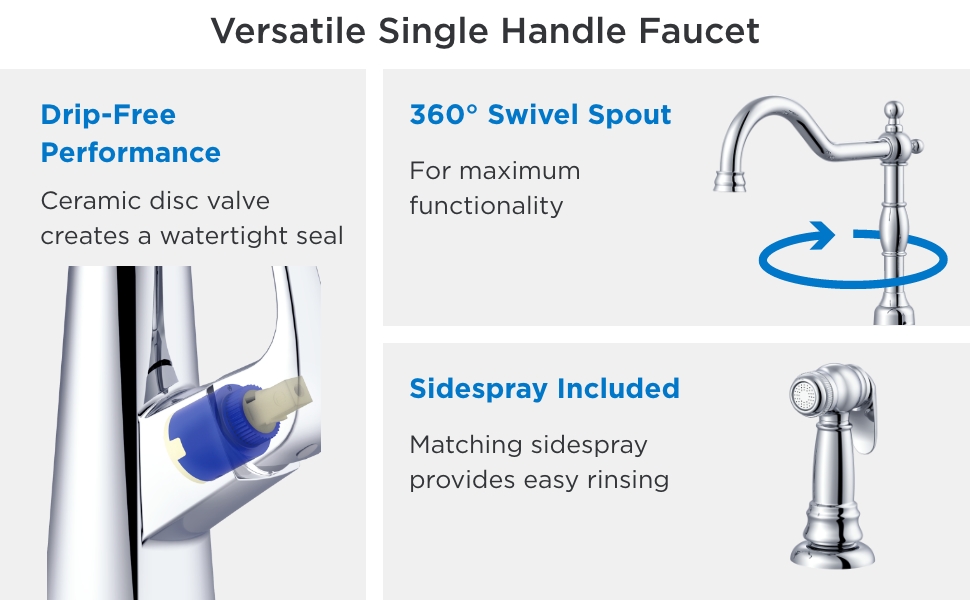 Versatile Single Handle Faucet

Drip-Free Performance

Ceramic disc valve creates a watertight seal

360° Swivel Spout

For maximum functionality

Sidespray Included

Matching sidespray provides easy rinsing